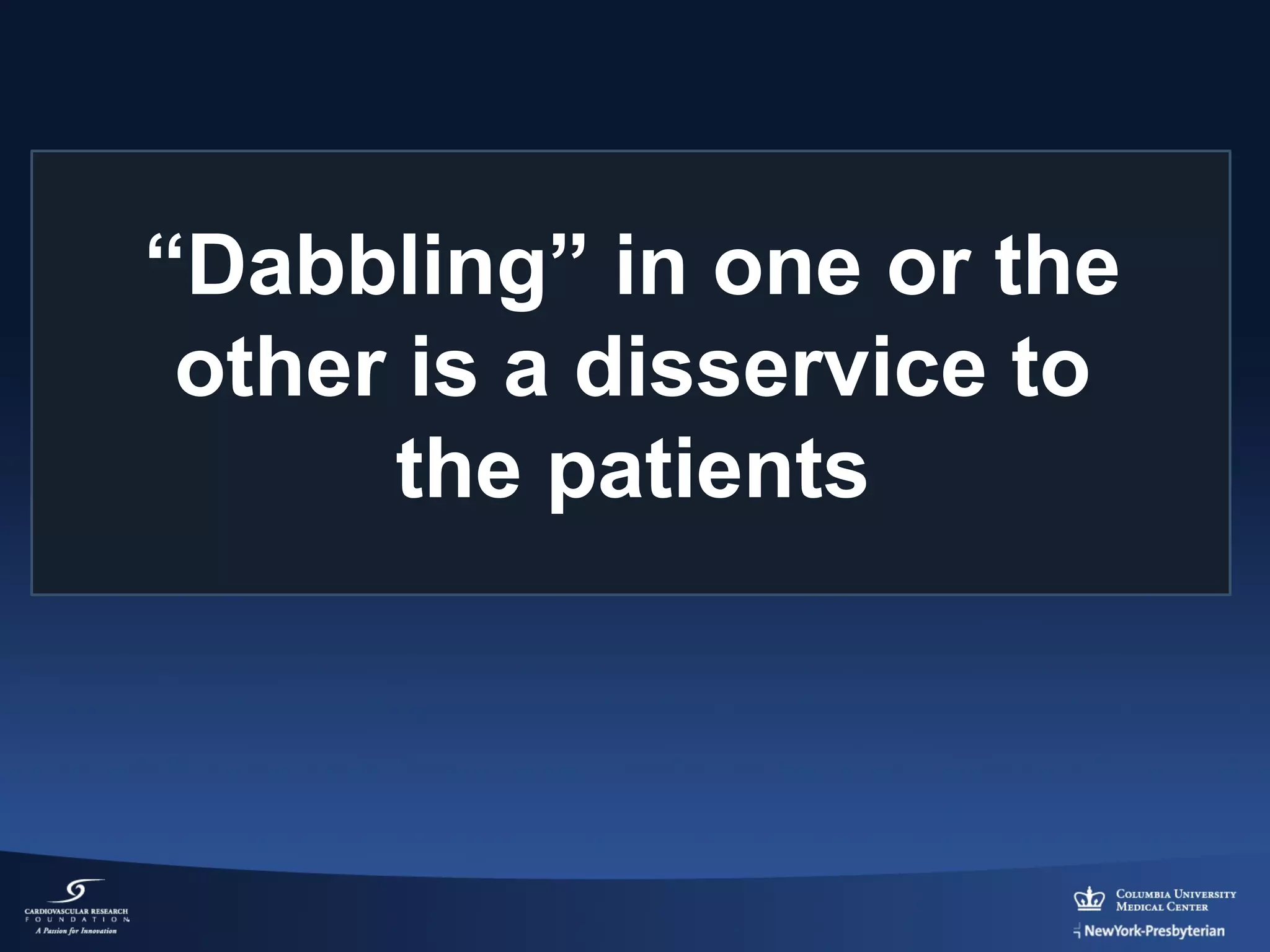 “Dabbling” in one or the other is a disservice to the patients

CARDIOVASCULAR RESEARCH FOUNDATION
A Passion for Innovation

COLUMBIA UNIVERSITY MEDICAL CENTER
NewYork-Presbyterian